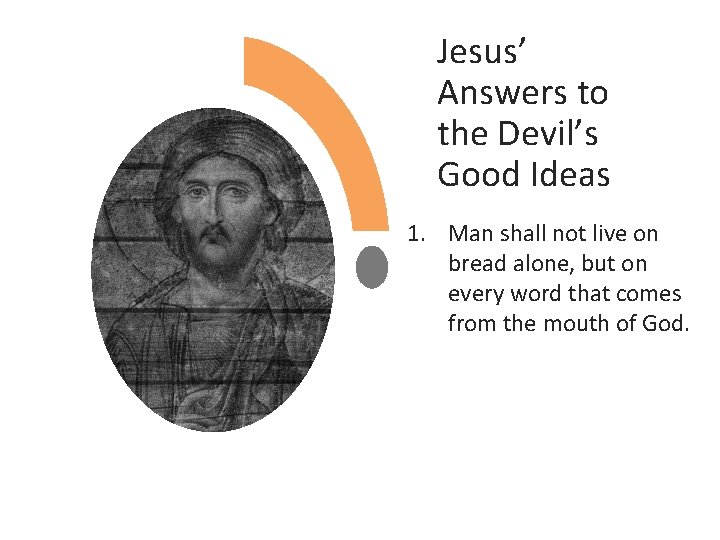 Jesus' Answers to the Devil's Good Ideas

1. Man shall not live on bread alone, but on every word that comes from the mouth of God.